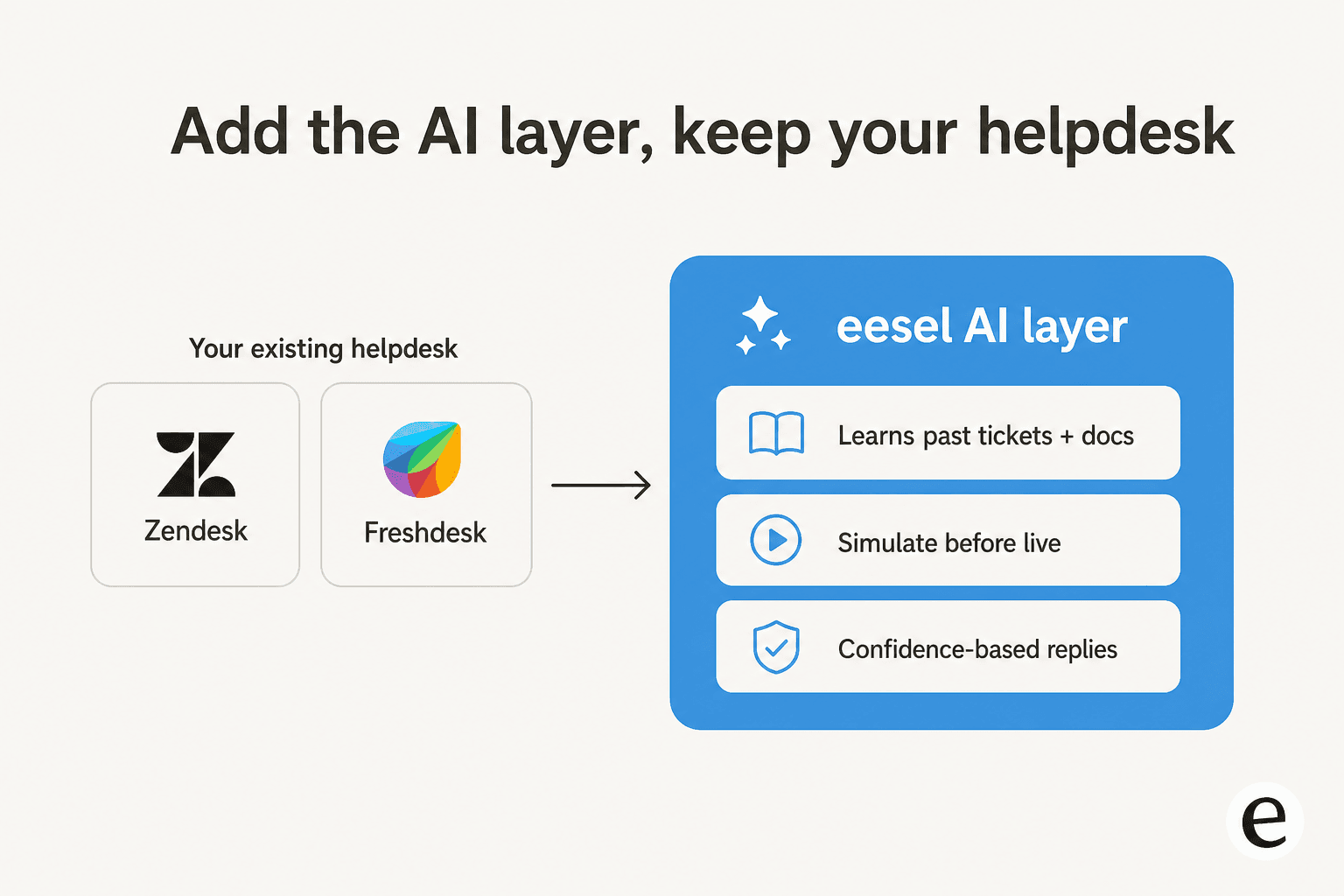 Add the AI layer, keep your helpdesk

Your existing helpdesk

Zendesk

Freshdesk

eesel AI layer

Learns past tickets + docs

Simulate before live

Confidence-based replies

e